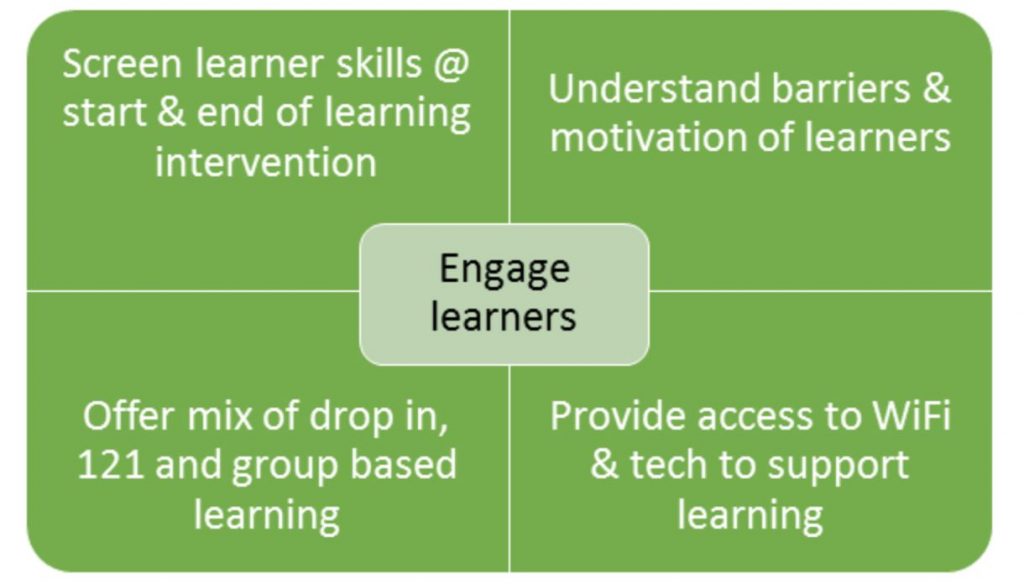 Screen learner skills @ start & end of learning intervention

Understand barriers & motivation of learners

Engage learners

Offer mix of drop in, 121 and group based learning

Provide access to WiFi & tech to support learning